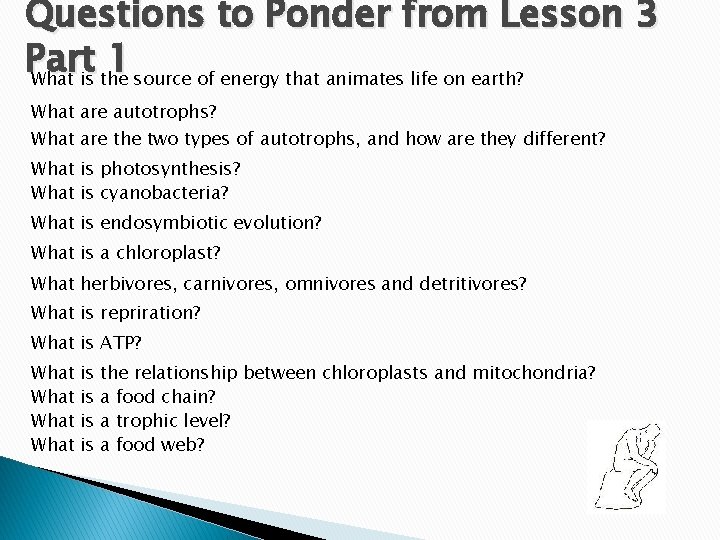 Questions to Ponder from Lesson 3 Part 1

What is the source of energy that animates life on earth?

What are autotrophs?

What are the two types of autotrophs, and how are they different?

What is photosynthesis?

What is cyanobacteria?

What is endosymbiotic evolution?

What is a chloroplast?

What herbivores, carnivores, omnivores and detritivores?

What is repriration?

What is ATP?

What is the relationship between chloroplasts and mitochondria?

What is a food chain?

What is a trophic level?

What is a food web?